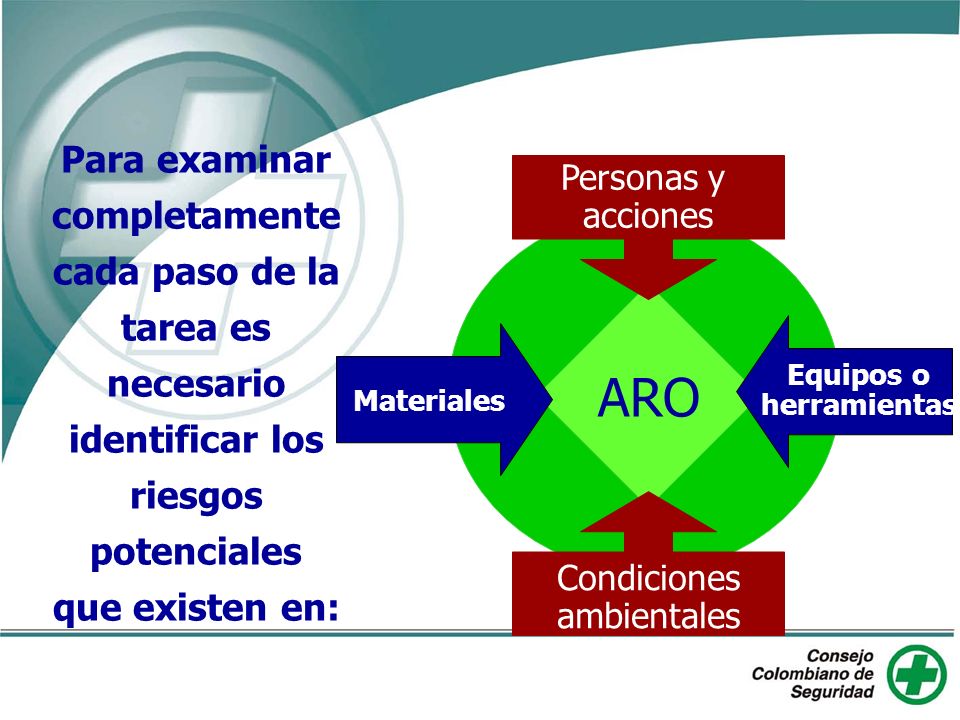 Para examinar completamente cada paso de la tarea es necesario identificar los riesgos potenciales que existen en:

Personas y acciones

Materiales

ARO

Equipos o herramientas

Condiciones ambientales

Consejo Colombiano de Seguridad